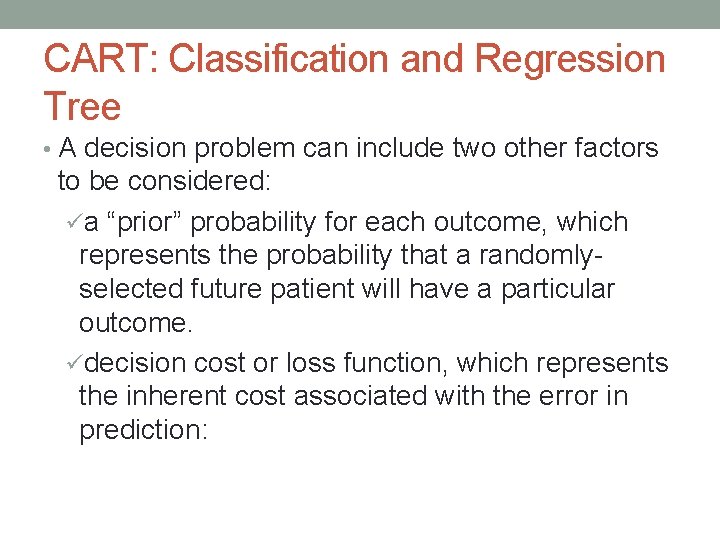 CART: Classification and Regression Tree

• A decision problem can include two other factors to be considered:

✓a “prior” probability for each outcome, which represents the probability that a randomly-selected future patient will have a particular outcome.

✓decision cost or loss function, which represents the inherent cost associated with the error in prediction: